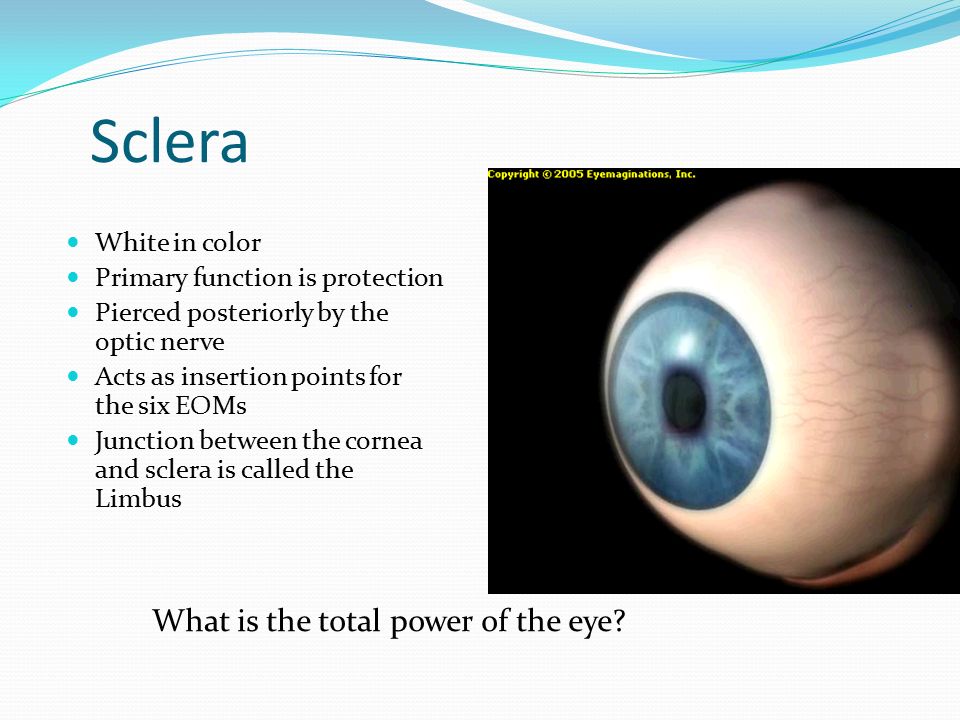 Sclera

- White in color
- Primary function is protection
- Pierced posteriorly by the optic nerve
- Acts as insertion points for the six EOMs
- Junction between the cornea and sclera is called the Limbus

Copyright © 2005 Eyemaginations, Inc.

What is the total power of the eye?